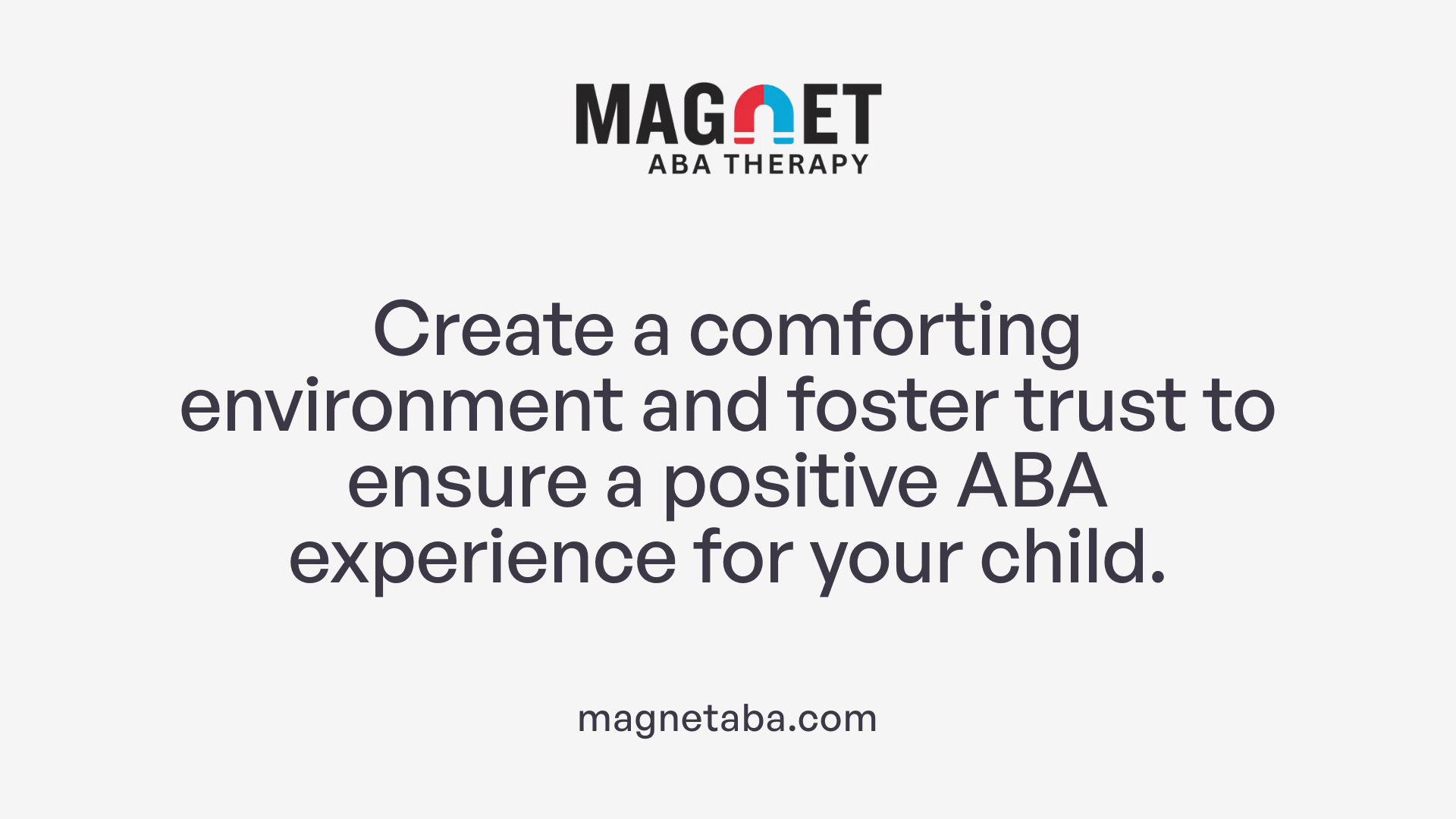 MAGNET
ABA THERAPY

Create a comforting environment and foster trust to ensure a positive ABA experience for your child.

magnetaba.com